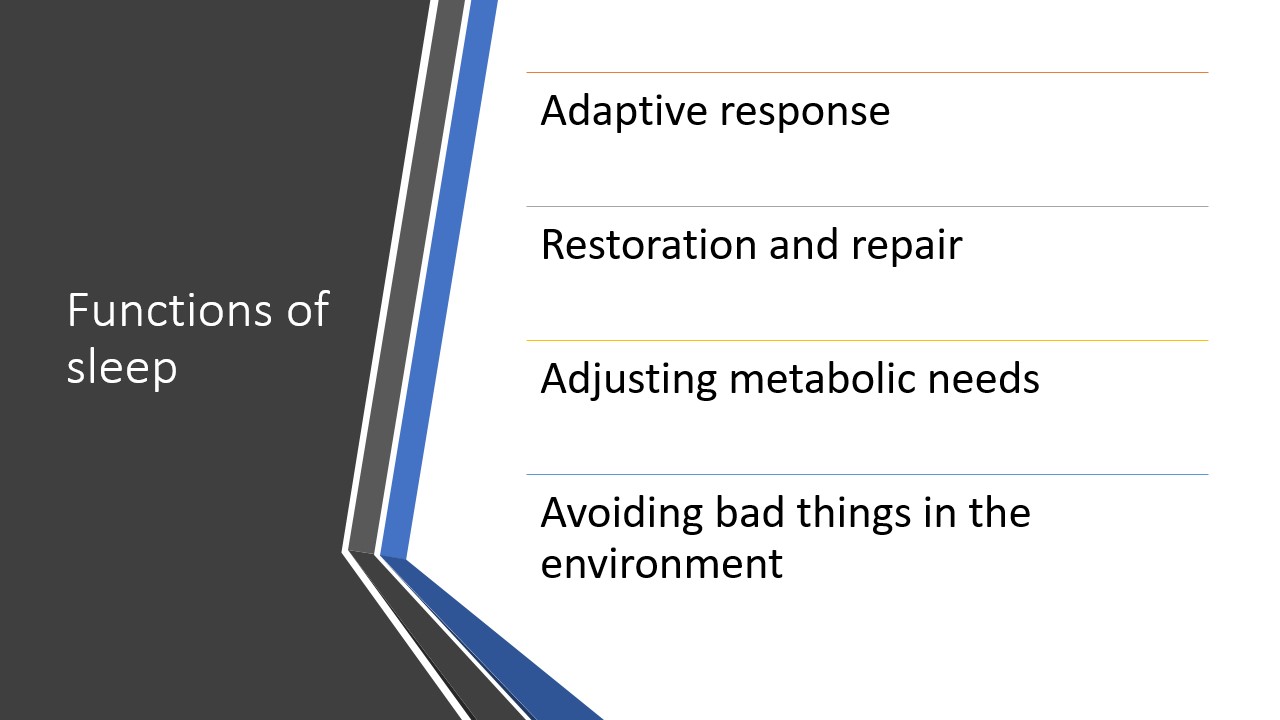 Functions of sleep

Adaptive response

Restoration and repair

Adjusting metabolic needs

Avoiding bad things in the environment